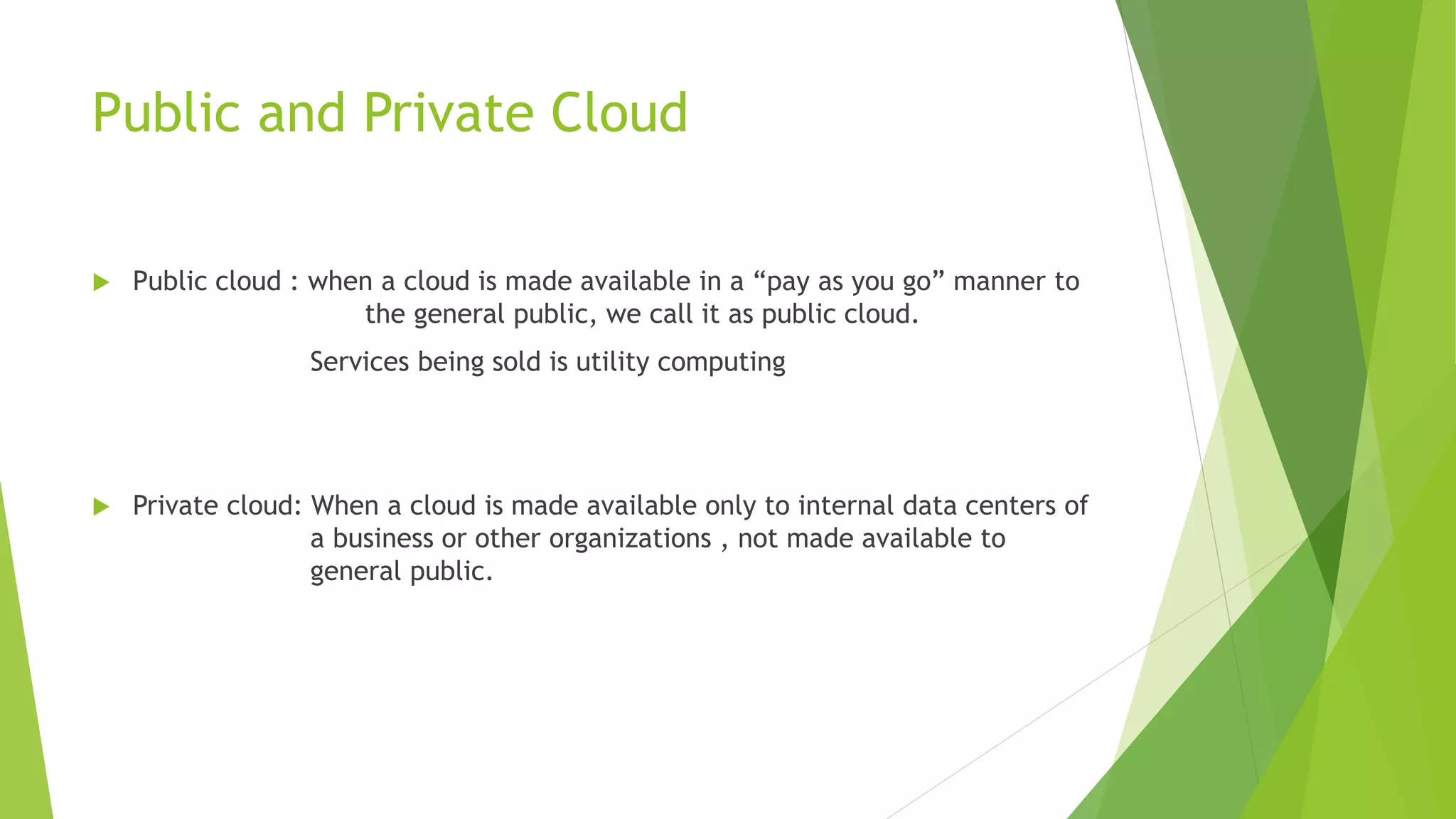 Public and Private Cloud

Public cloud : when a cloud is made available in a “pay as you go” manner to the general public, we call it as public cloud.

Services being sold is utility computing

Private cloud: When a cloud is made available only to internal data centers of a business or other organizations , not made available to general public.